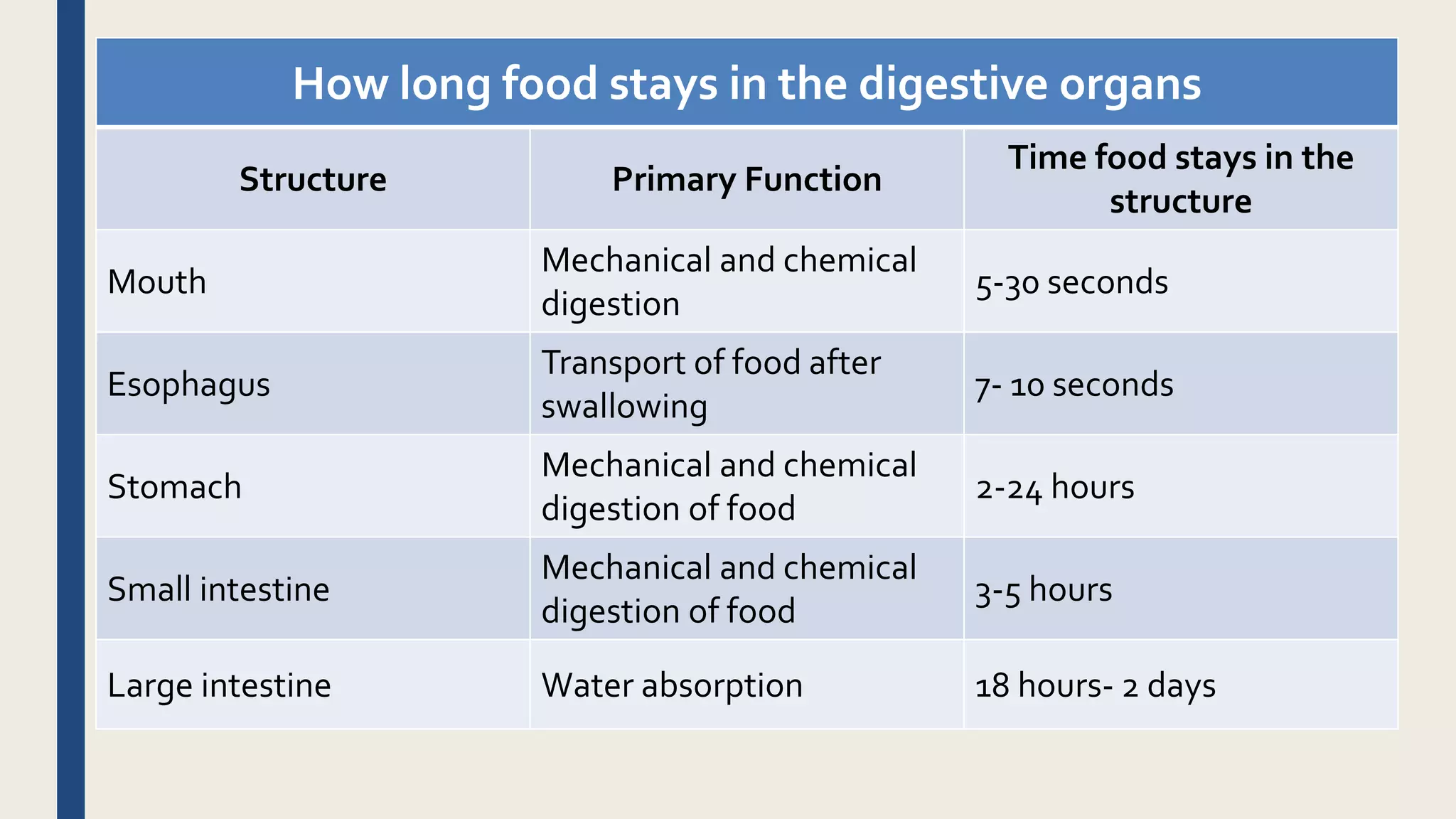 How long food stays in the digestive organs

| Structure | Primary Function | Time food stays in the structure |
|---|---|---|
| Mouth | Mechanical and chemical digestion | 5-30 seconds |
| Esophagus | Transport of food after swallowing | 7- 10 seconds |
| Stomach | Mechanical and chemical digestion of food | 2-24 hours |
| Small intestine | Mechanical and chemical digestion of food | 3-5 hours |
| Large intestine | Water absorption | 18 hours- 2 days |